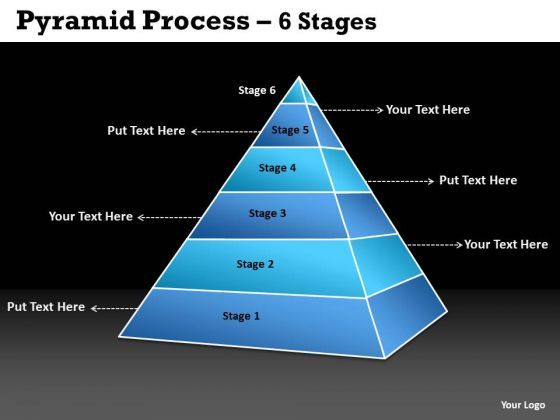 Pyramid Process – 6 Stages

Stage 6

Your Text Here

Put Text Here

Stage 5

Stage 4

Put Text Here

Your Text Here

Stage 3

Your Text Here

Stage 2

Put Text Here

Stage 1

Your Logo